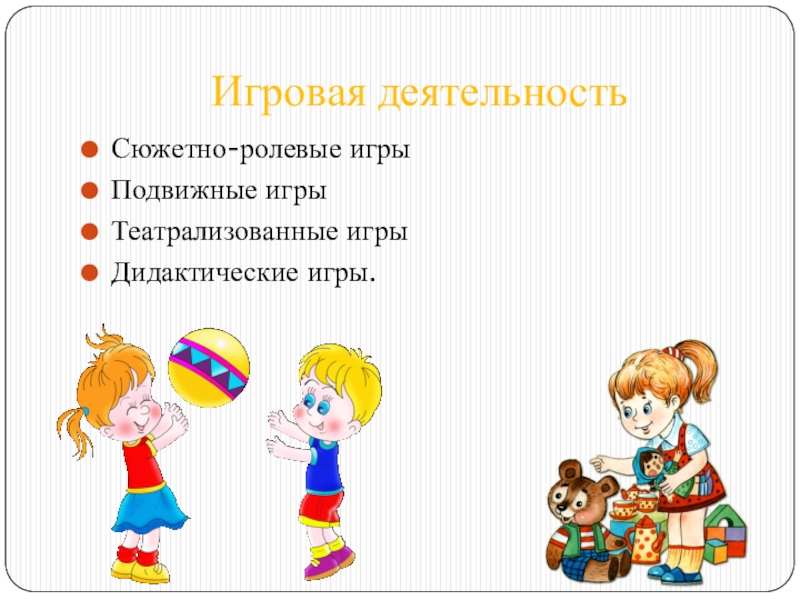 Игровая деятельность

Сюжетно-ролевые игры
Подвижные игры
Театрализованные игры
Дидактические игры.